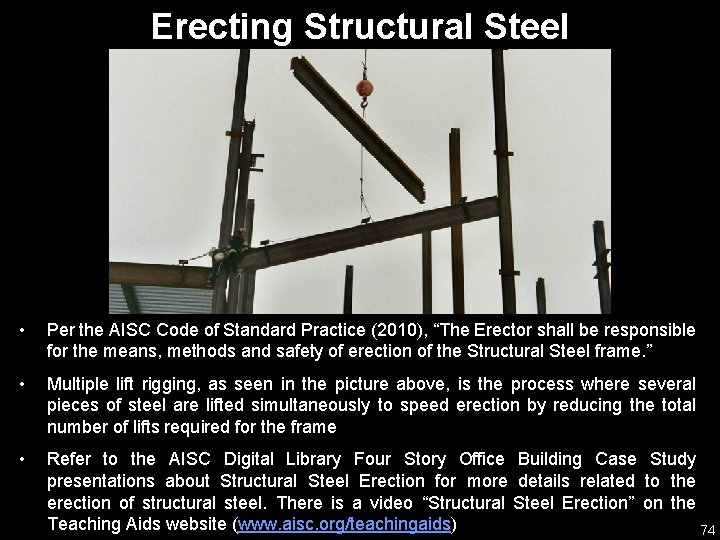 Erecting Structural Steel

• Per the AISC Code of Standard Practice (2010), “The Erector shall be responsible for the means, methods and safety of erection of the Structural Steel frame.”

• Multiple lift rigging, as seen in the picture above, is the process where several pieces of steel are lifted simultaneously to speed erection by reducing the total number of lifts required for the frame

• Refer to the AISC Digital Library Four Story Office Building Case Study presentations about Structural Steel Erection for more details related to the erection of structural steel. There is a video “Structural Steel Erection” on the Teaching Aids website (www.aisc.org/teachingaids)

74